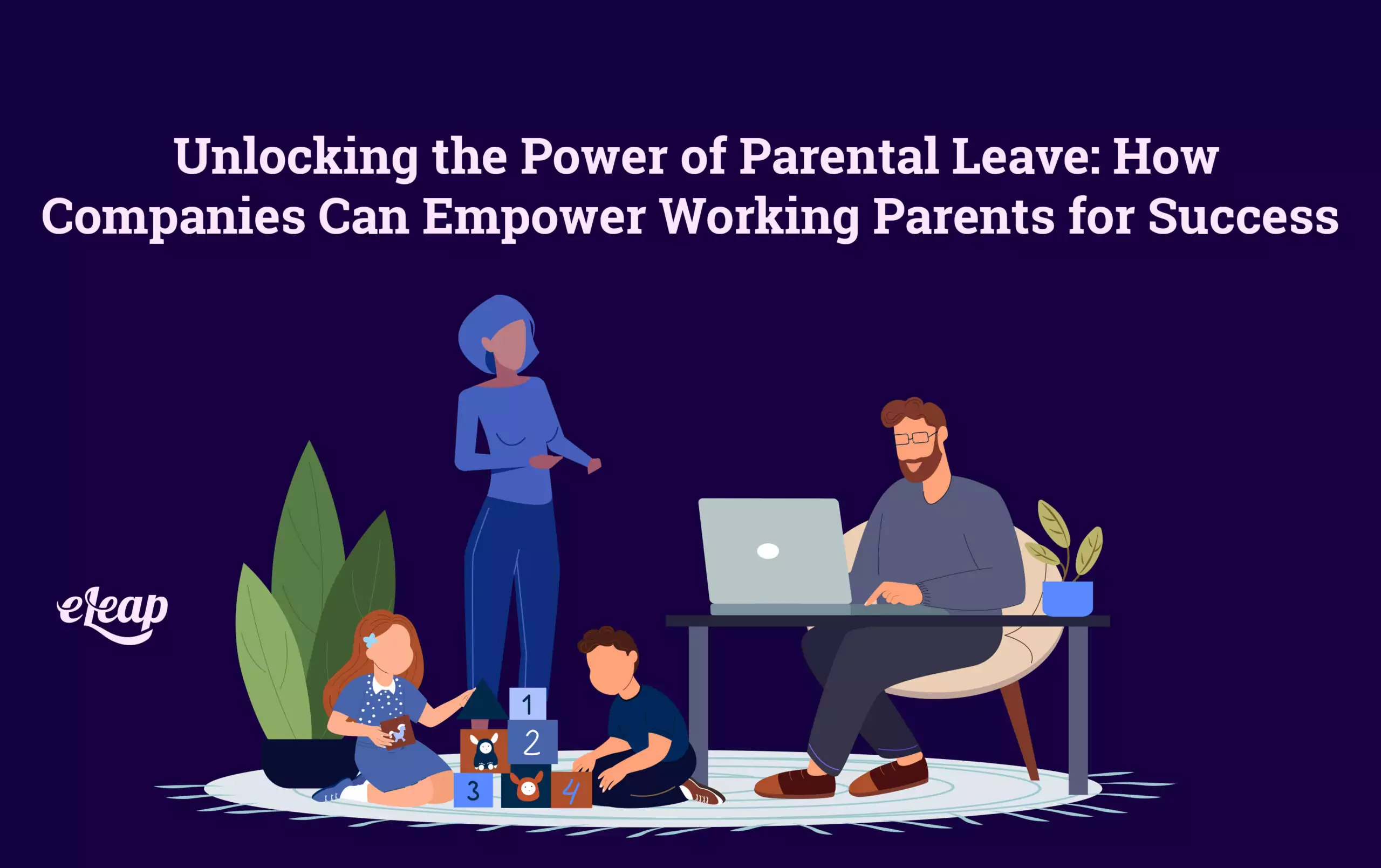 Unlocking the Power of Parental Leave: How Companies Can Empower Working Parents for Success

eLeap

1
2
3
4